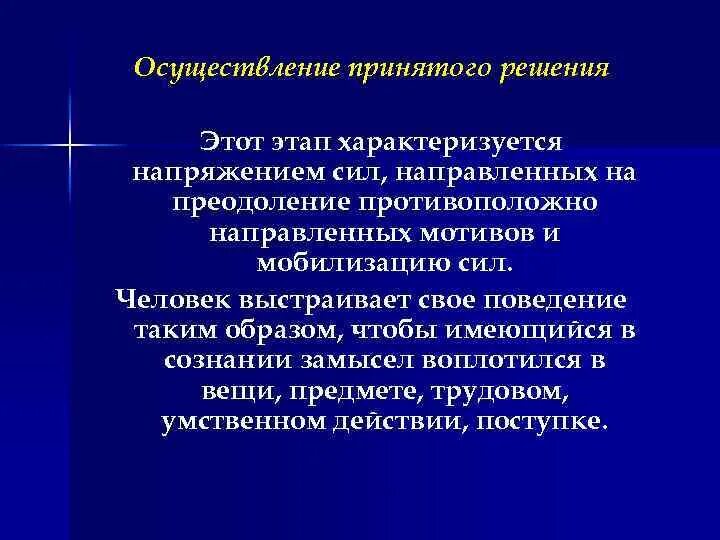 Осуществление принятого решения

Этот этап характеризуется напряжением сил, направленных на преодоление противоположно направленных мотивов и мобилизацию сил.

Человек выстраивает свое поведение таким образом, чтобы имеющийся в сознании замысел воплотился в вещи, предмете, трудовом, умственном действии, поступке.